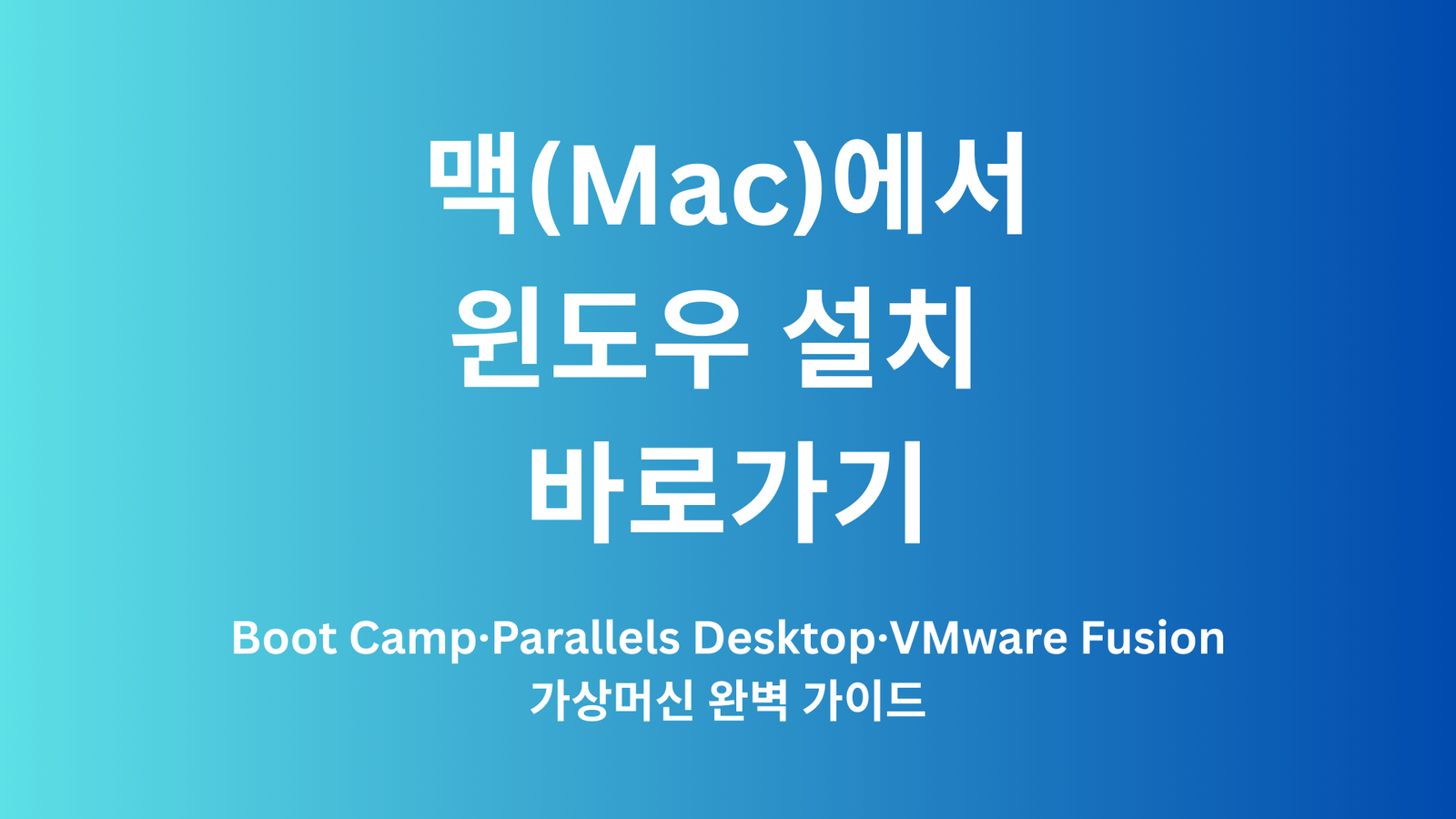 맥(Mac)에서
윈도우 설치
바로가기

Boot Camp·Parallels Desktop·VMware Fusion
가상머신 완벽 가이드